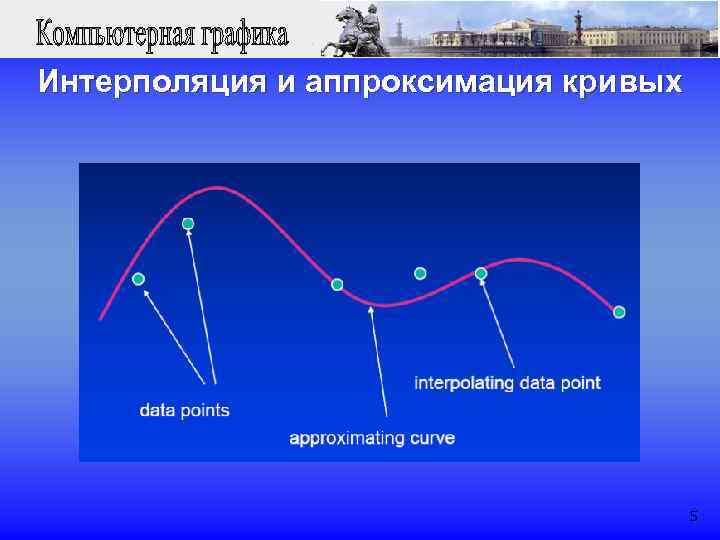 Компьютерная графика

Интерполяция и аппроксимация кривых

data points

approximating curve

interpolating data point

5